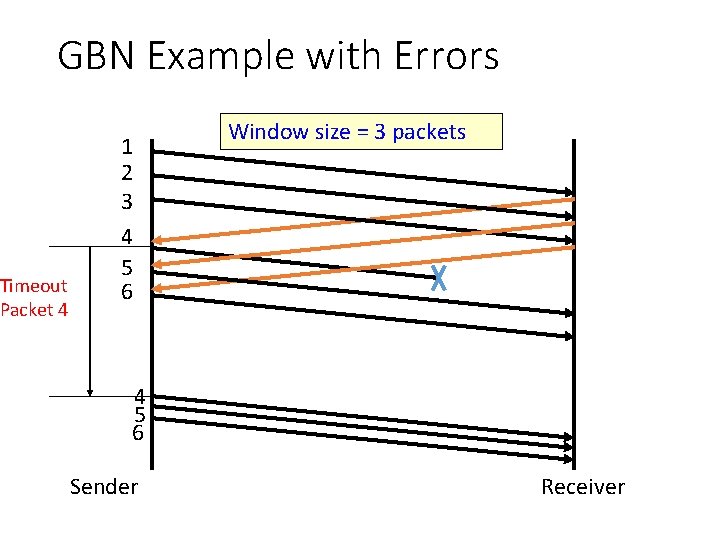 GBN Example with Errors

Window size = 3 packets

1
2
3
4
5
6

Timeout Packet 4

X

4
5
6

Sender

Receiver